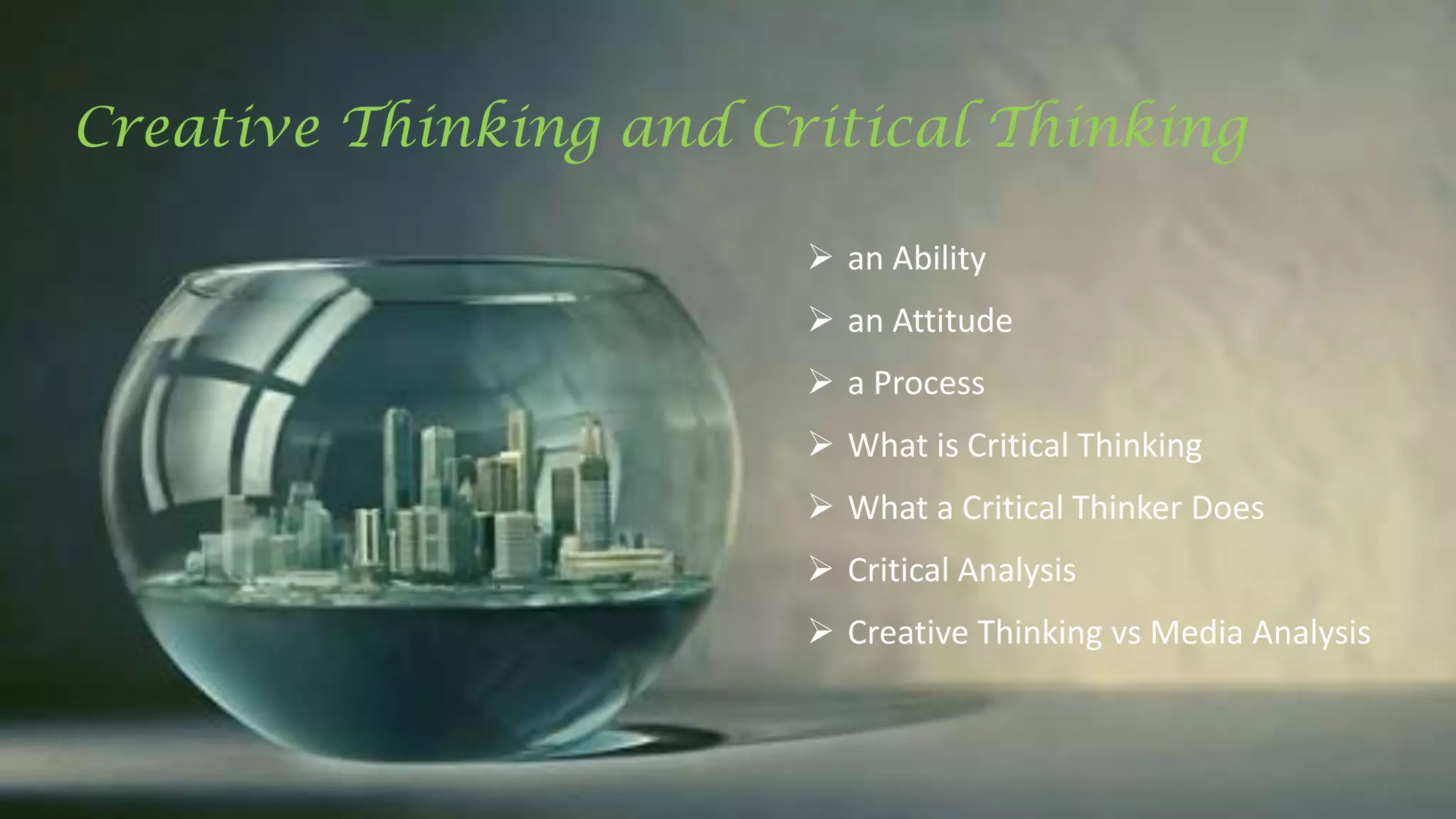 Creative Thinking and Critical Thinking

➢ an Ability
➢ an Attitude
➢ a Process
➢ What is Critical Thinking
➢ What a Critical Thinker Does
➢ Critical Analysis
➢ Creative Thinking vs Media Analysis